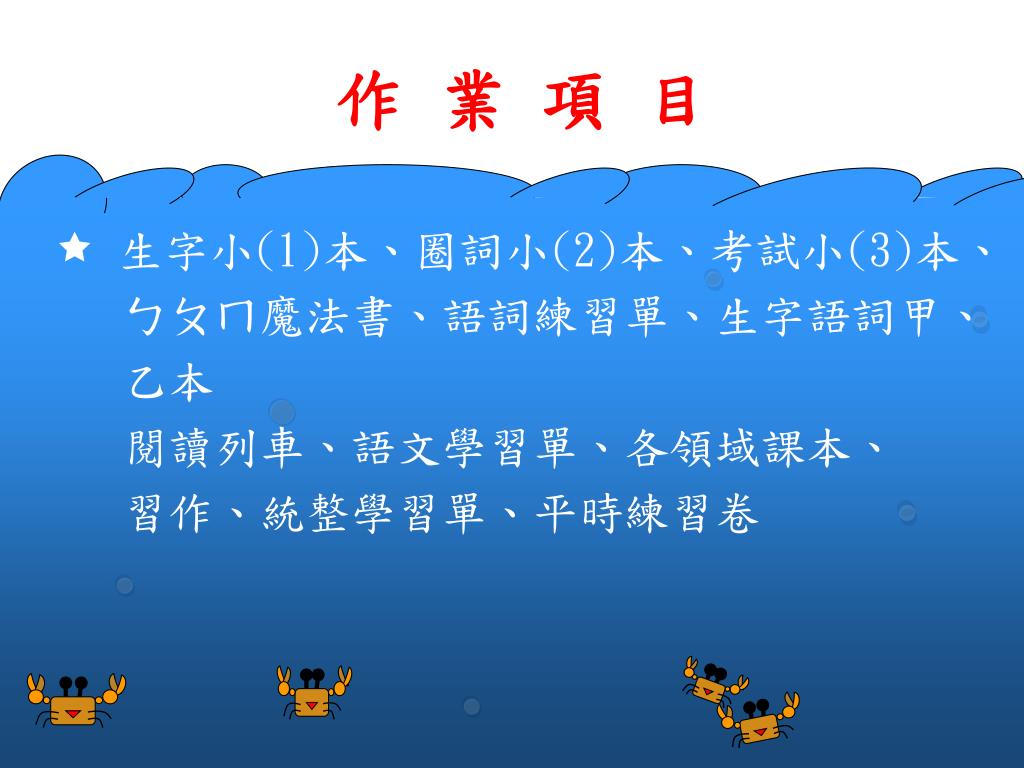 作 業 項 目

★ 生字小(1)本、圈詞小(2)本、考試小(3)本、ㄅㄆㄇ魔法書、語詞練習單、生字語詞甲、乙本
閱讀列車、語文學習單、各領域課本、
習作、統整學習單、平時練習卷